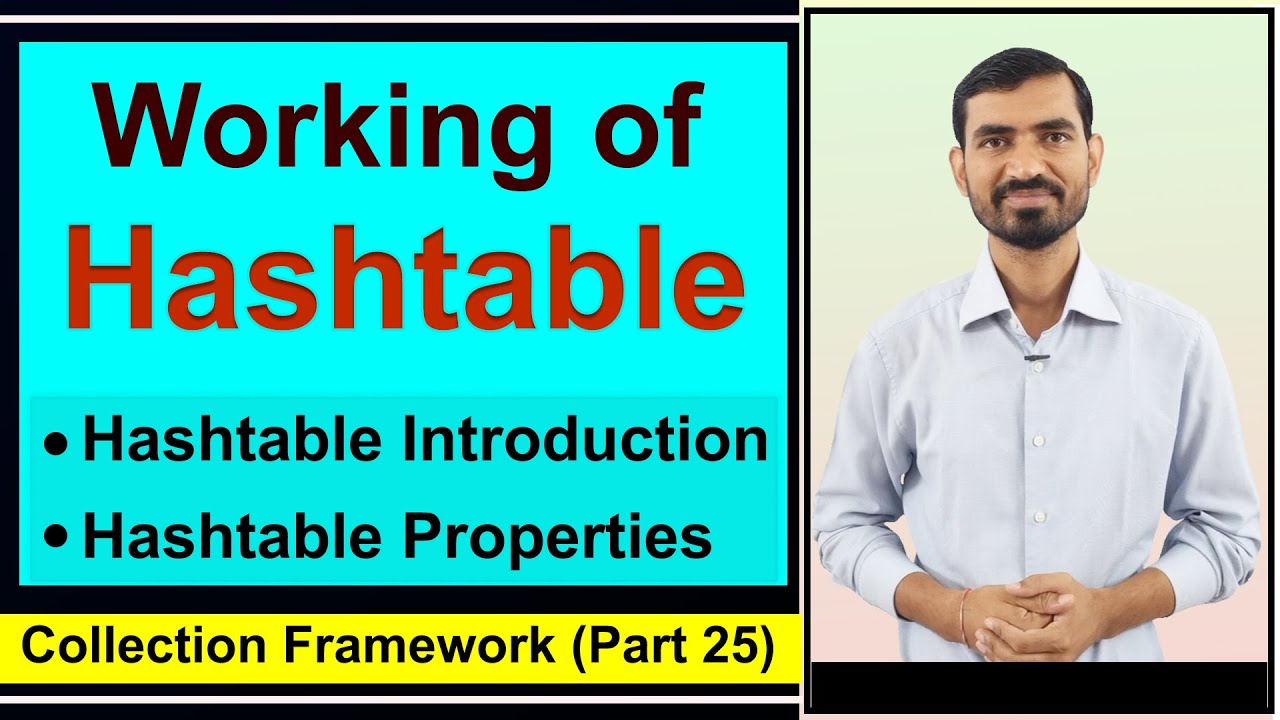 Working of
Hashtable

• Hashtable Introduction
• Hashtable Properties

Collection Framework (Part 25)